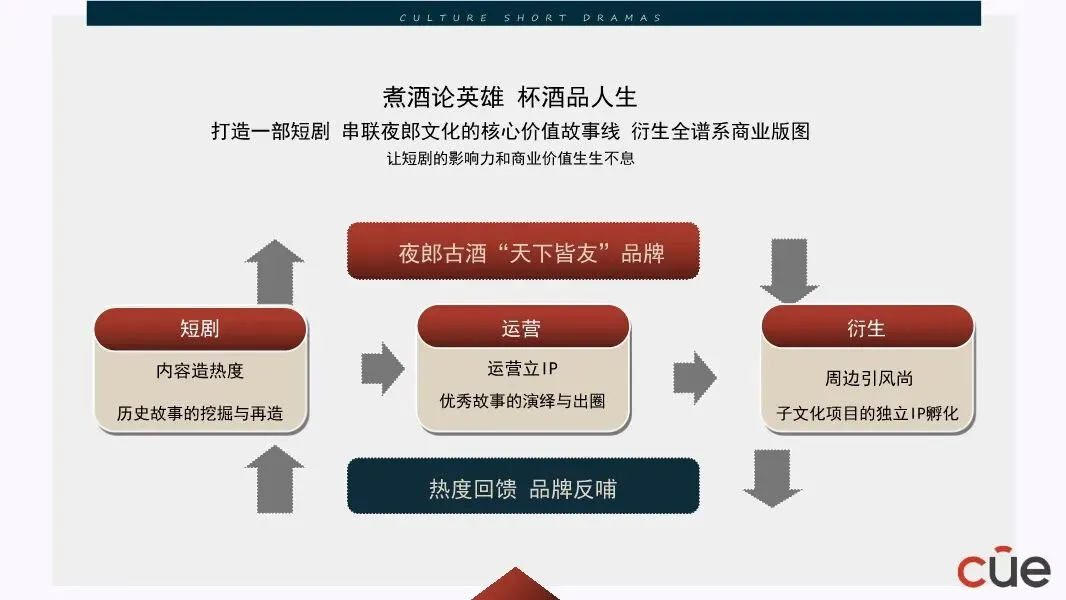 CULTURE SHORT DRAMAS

煮酒论英雄 杯酒品人生
打造一部短剧 串联夜郎文化的核心价值故事线 衍生全谱系商业版图
让短剧的影响力和商业价值生生不息

夜郎古酒“天下皆友”品牌

短剧
内容造热度
历史故事的挖掘与再造

运营
运营立IP
优秀故事的演绎与出圈

衍生
周边引风尚
子文化项目的独立IP孵化

热度回馈 品牌反哺

cue